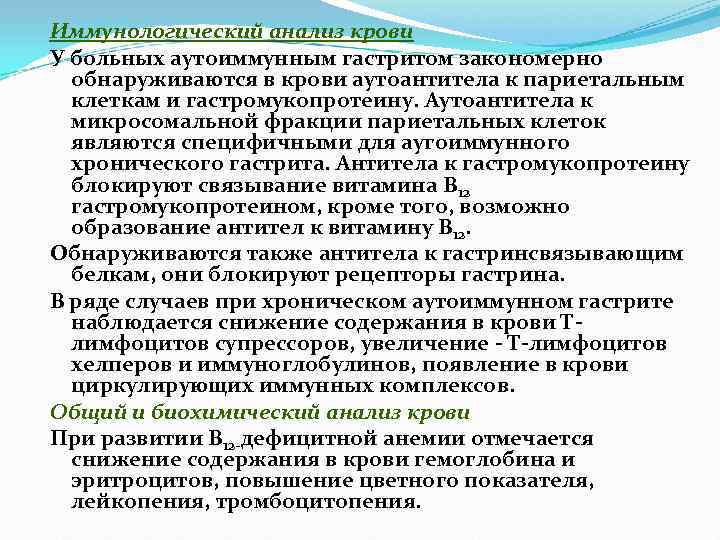 Иммунологический анализ крови

У больных аутоиммунным гастритом закономерно обнаруживаются в крови аутоантитела к париетальным клеткам и гастромукопротеину. Аутоантитела к микросомальной фракции париетальных клеток являются специфичными для аутоиммунного хронического гастрита. Антитела к гастромукопротеину блокируют связывание витамина $B_{12}$ гастромукопротеином, кроме того, возможно образование антител к витамину $B_{12}$.

Обнаруживаются также антитела к гастринсвязывающим белкам, они блокируют рецепторы гастрина.

В ряде случаев при хроническом аутоиммунном гастрите наблюдается снижение содержания в крови Т-лимфоцитов супрессоров, увеличение - Т-лимфоцитов хелперов и иммуноглобулинов, появление в крови циркулирующих иммунных комплексов.

Общий и биохимический анализ крови

При развитии $B_{12}$-дефицитной анемии отмечается снижение содержания в крови гемоглобина и эритроцитов, повышение цветного показателя, лейкопения, тромбоцитопения.